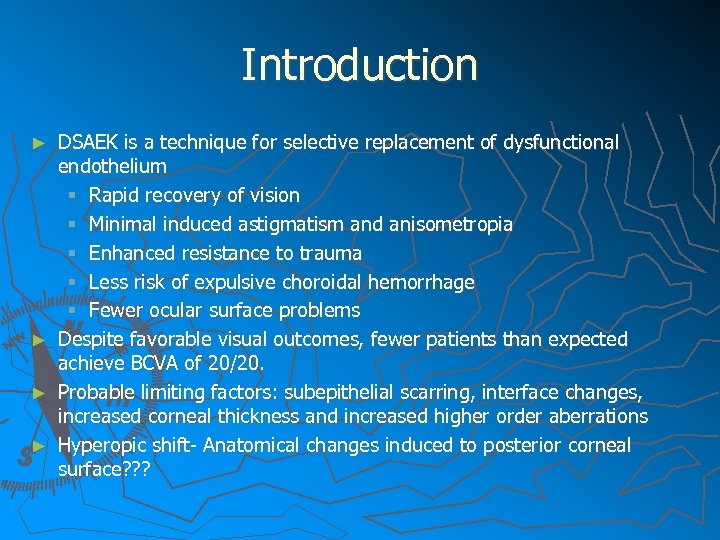 Introduction

► DSAEK is a technique for selective replacement of dysfunctional endothelium

▪ Rapid recovery of vision
▪ Minimal induced astigmatism and anisometropia
▪ Enhanced resistance to trauma
▪ Less risk of expulsive choroidal hemorrhage
▪ Fewer ocular surface problems

► Despite favorable visual outcomes, fewer patients than expected achieve BCVA of 20/20.

► Probable limiting factors: subepithelial scarring, interface changes, increased corneal thickness and increased higher order aberrations

► Hyperopic shift- Anatomical changes induced to posterior corneal surface???